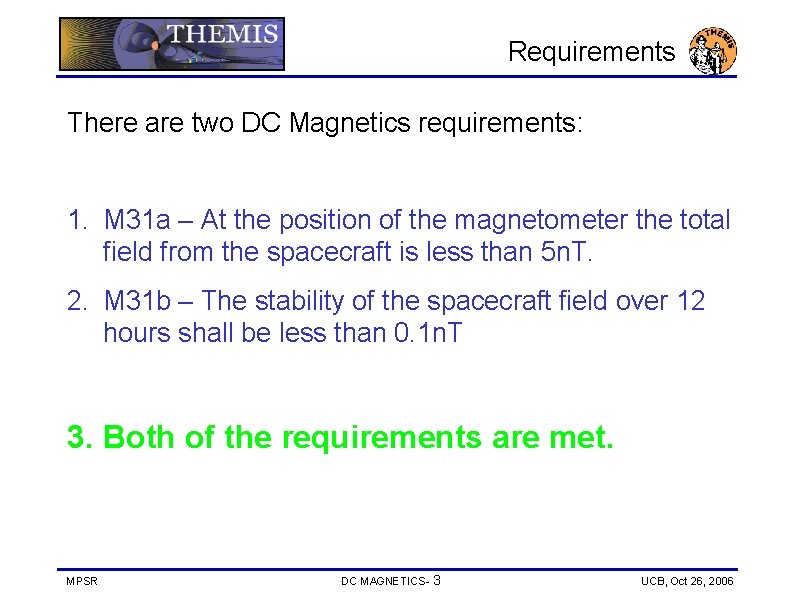 THEMIS

Requirements

THEMIS

There are two DC Magnetics requirements:

1. M31a – At the position of the magnetometer the total field from the spacecraft is less than 5nT.

2. M31b – The stability of the spacecraft field over 12 hours shall be less than 0.1nT

3. Both of the requirements are met.

MPSR

DC MAGNETICS- 3

UCB, Oct 26, 2006